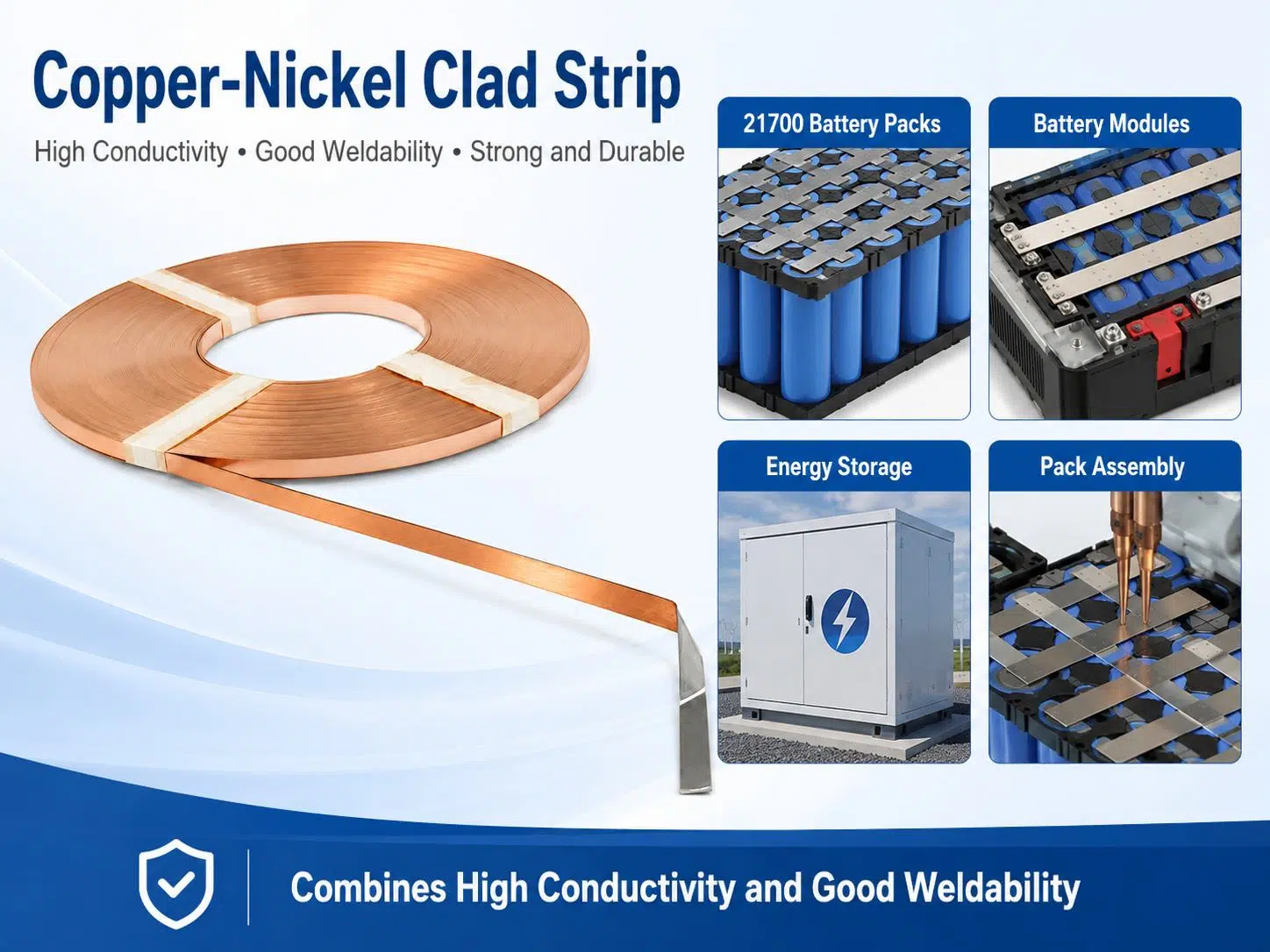 Copper-Nickel Clad Strip

High Conductivity • Good Weldability • Strong and Durable

21700 Battery Packs

Battery Modules

Energy Storage

Pack Assembly

Combines High Conductivity and Good Weldability